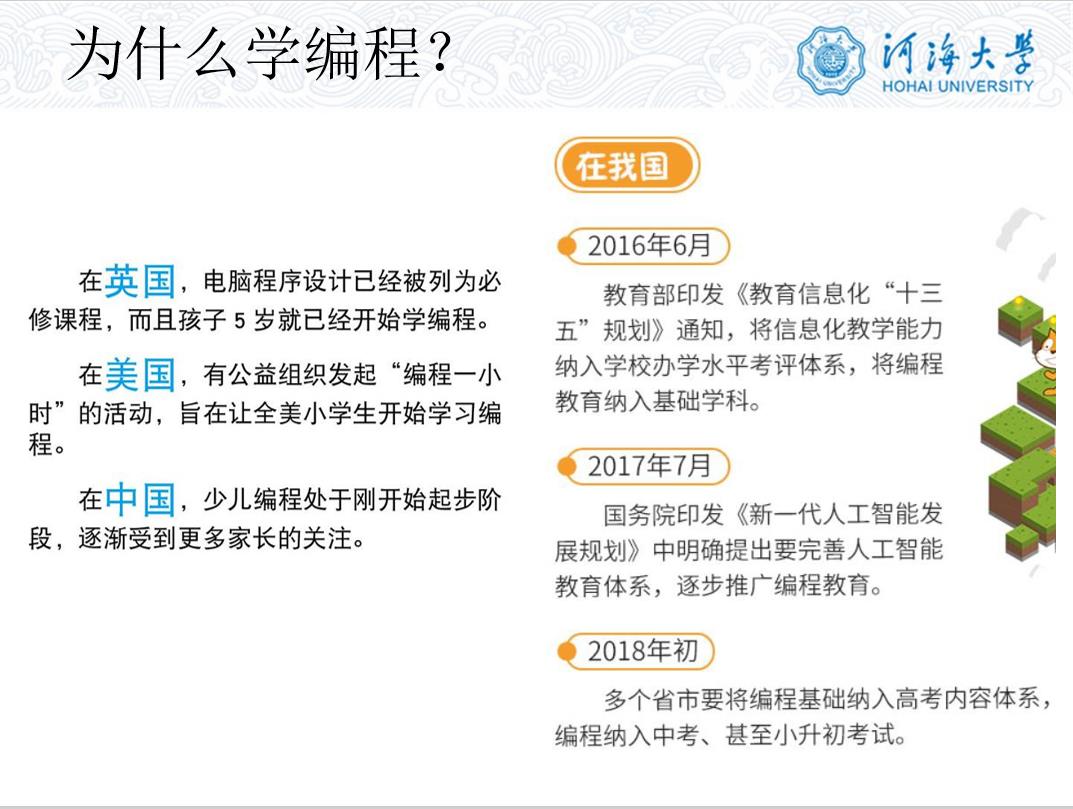 为什么学编程？

河海大学
HOHAI UNIVERSITY

在英国，电脑程序设计已经被列为必修课程，而且孩子 5 岁就已经开始学编程。

在美国，有公益组织发起“编程一小时”的活动，旨在让全美小学生开始学习编程。

在中国，少儿编程处于刚开始起步阶段，逐渐受到更多家长的关注。

在我国

2016年6月

教育部印发《教育信息化“十三五”规划》通知，将信息化教学能力纳入学校办学水平考评体系，将编程教育纳入基础学科。

2017年7月

国务院印发《新一代人工智能发展规划》中明确提出要完善人工智能教育体系，逐步推广编程教育。

2018年初

多个省市要将编程基础纳入高考内容体系，编程纳入中考、甚至小升初考试。